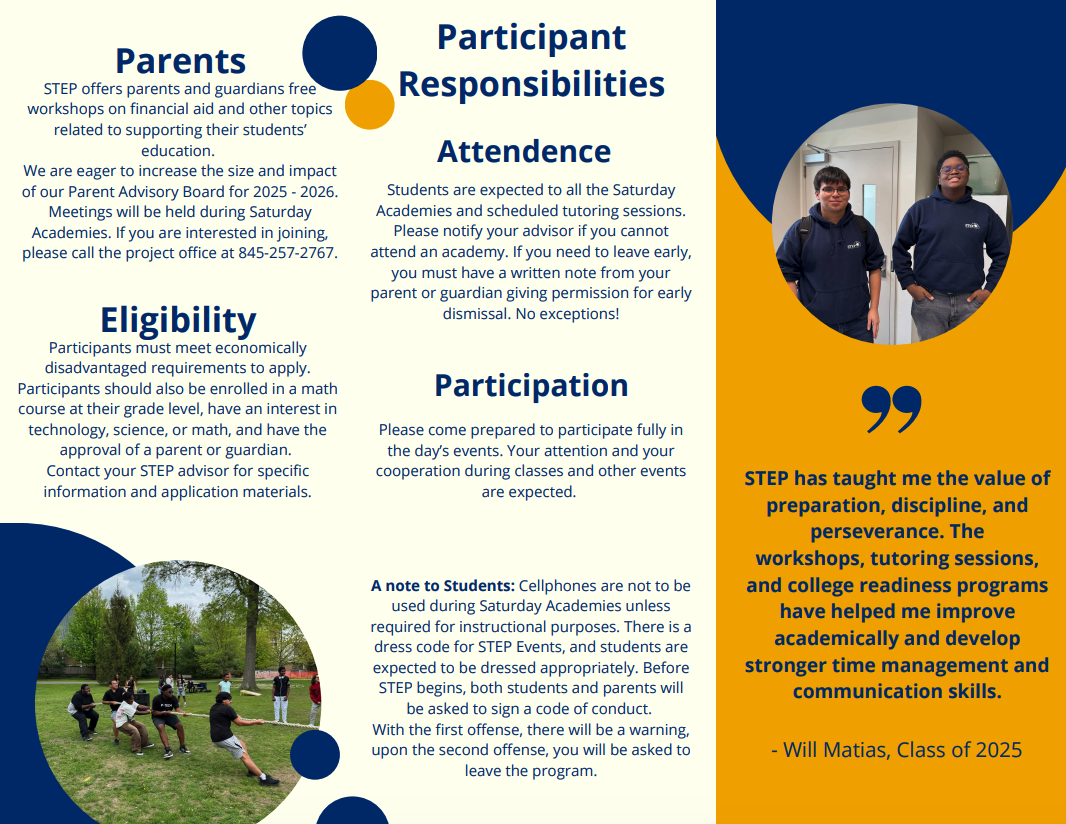 Parents

STEP offers parents and guardians free workshops on financial aid and other topics related to supporting their students' education.
We are eager to increase the size and impact of our Parent Advisory Board for 2025 - 2026. Meetings will be held during Saturday Academies. If you are interested in joining, please call the project office at 845-257-2767.

Eligibility

Participants must meet economically disadvantaged requirements to apply. Participants should also be enrolled in a math course at their grade level, have an interest in technology, science, or math, and have the approval of a parent or guardian.
Contact your STEP advisor for specific information and application materials.

Participant Responsibilities

Attendence

Students are expected to all the Saturday Academies and scheduled tutoring sessions. Please notify your advisor if you cannot attend an academy. If you need to leave early, you must have a written note from your parent or guardian giving permission for early dismissal. No exceptions!

Participation

Please come prepared to participate fully in the day's events. Your attention and your cooperation during classes and other events are expected.

A note to Students: Cellphones are not to be used during Saturday Academies unless required for instructional purposes. There is a dress code for STEP Events, and students are expected to be dressed appropriately. Before STEP begins, both students and parents will be asked to sign a code of conduct.
With the first offense, there will be a warning, upon the second offense, you will be asked to leave the program.

STEP has taught me the value of preparation, discipline, and perseverance. The workshops, tutoring sessions, and college readiness programs have helped me improve academically and develop stronger time management and communication skills.

- Will Matias, Class of 2025